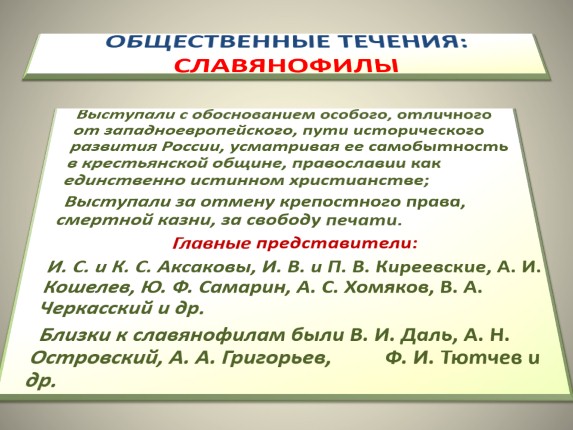 ОБЩЕСТВЕННЫЕ ТЕЧЕНИЯ:
СЛАВЯНОФИЛЫ

Выступали с обоснованием особого, отличного от западноевропейского, пути исторического развития России, усматривая ее самобытность в крестьянской общине, православии как единственно истинном христианстве;

Выступали за отмену крепостного права, смертной казни, за свободу печати.

Главные представители:

И. С. и К. С. Аксаковы, И. В. и П. В. Киреевские, А. И. Кошелев, Ю. Ф. Самарин, А. С. Хомяков, В. А. Черкасский и др.

Близки к славянофилам были В. И. Даль, А. Н. Островский, А. А. Григорьев, Ф. И. Тютчев и др.